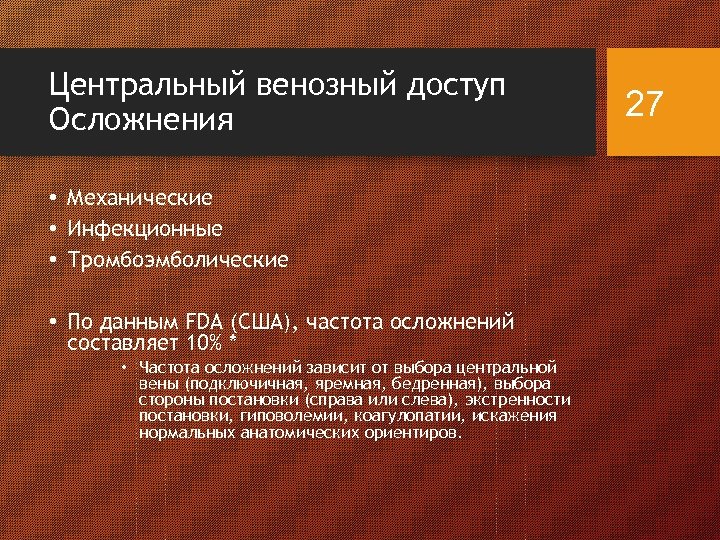 Центральный венозный доступ
Осложнения

27

• Механические
• Инфекционные
• Тромбоэмболические

• По данным FDA (США), частота осложнений составляет 10% *
  • Частота осложнений зависит от выбора центральной вены (подключичная, яремная, бедренная), выбора стороны постановки (справа или слева), экстренности постановки, гиповолемии, коагулопатии, искажения нормальных анатомических ориентиров.